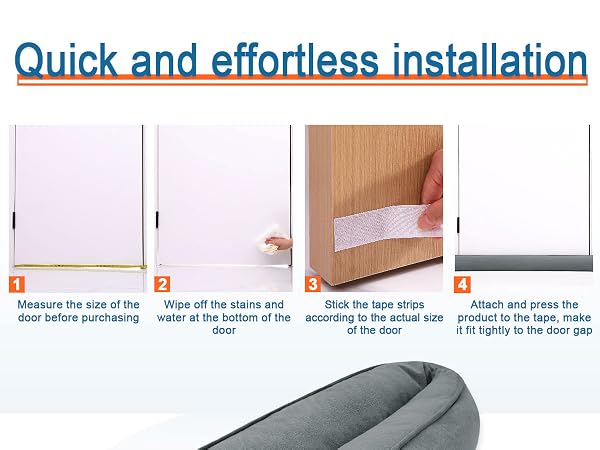 Quick and effortless installation

1
Measure the size of the door before purchasing

2
Wipe off the stains and water at the bottom of the door

3
Stick the tape strips according to the actual size of the door

4
Attach and press the product to the tape, make it fit tightly to the door gap